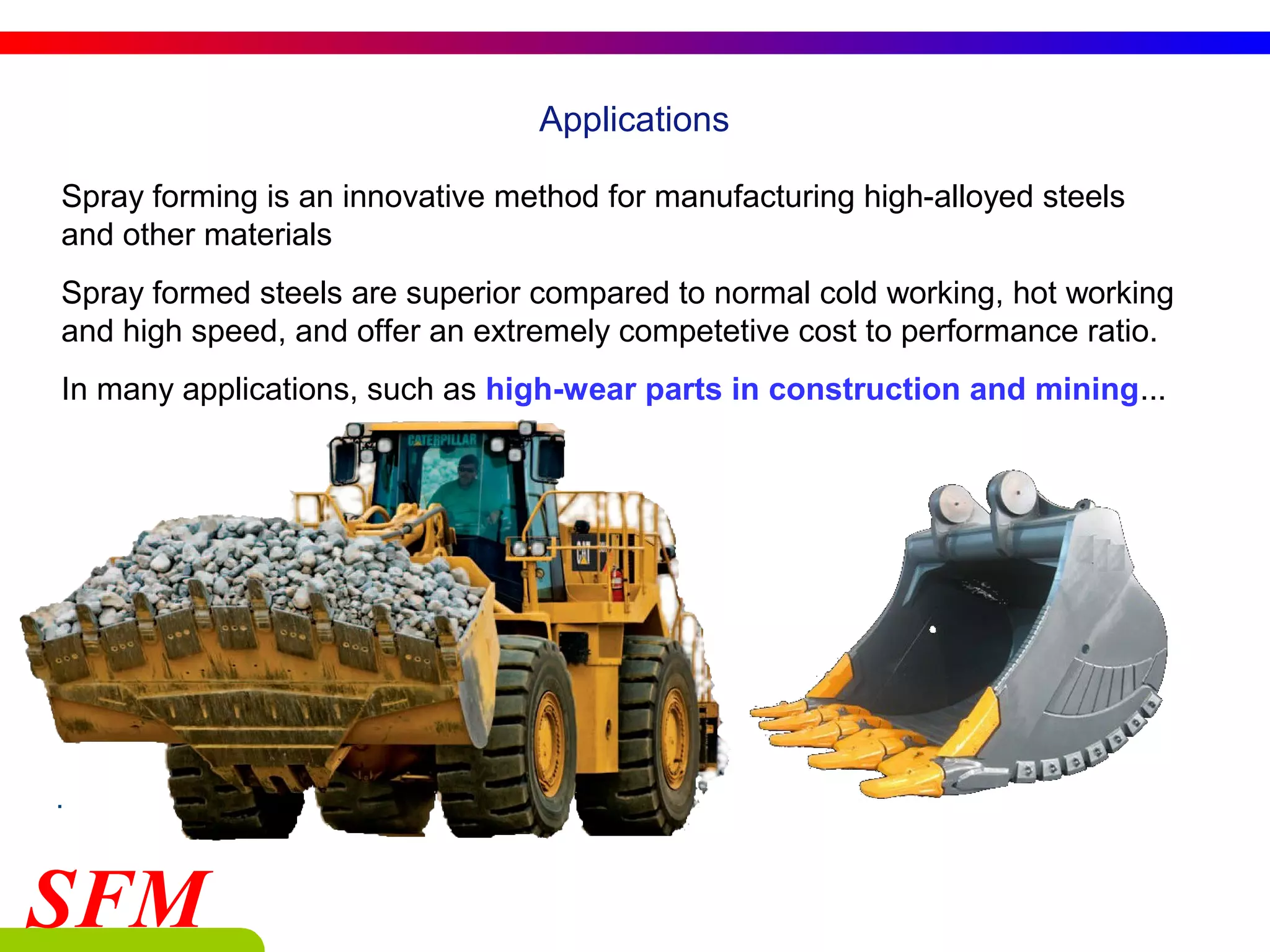 Applications

Spray forming is an innovative method for manufacturing high-alloyed steels and other materials

Spray formed steels are superior compared to normal cold working, hot working and high speed, and offer an extremely competetive cost to performance ratio.

In many applications, such as high-wear parts in construction and mining...

CATERPILLAR

CAT

SFM